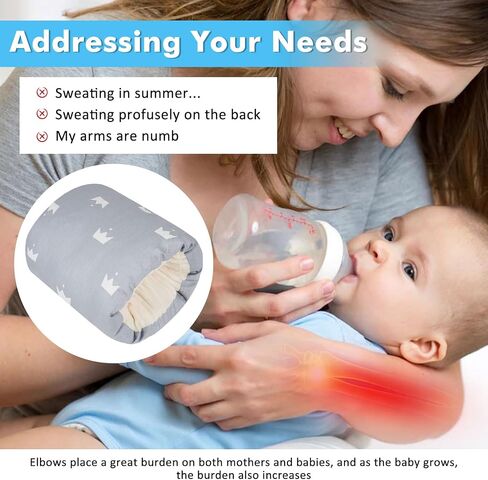 Addressing Your Needs

Sweating in summer...
Sweating profusely on the back
My arms are numb

Elbows place a great burden on both mothers and babies, and as the baby grows, the burden also increases